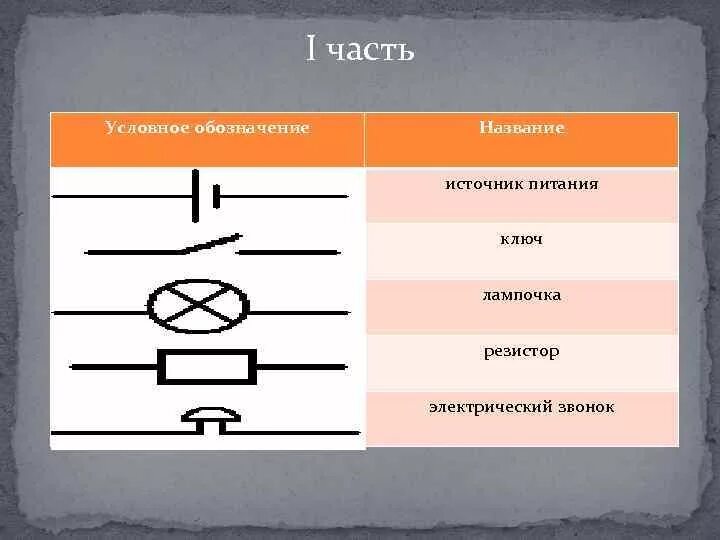 I часть

| Условное обозначение | Название |
|---|---|
| | источник питания |
| | ключ |
| | лампочка |
| | резистор |
| | электрический звонок |